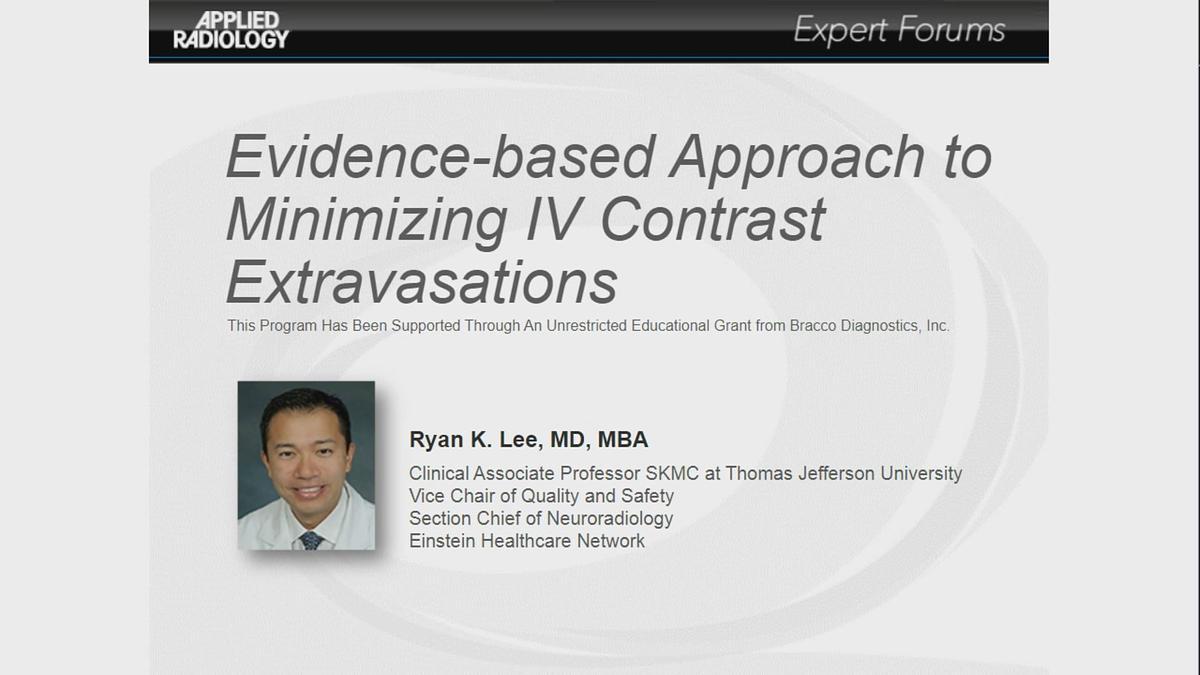 APPLIED RADIOLOGY

Expert Forums

Evidence-based Approach to Minimizing IV Contrast Extravasations

This Program Has Been Supported Through An Unrestricted Educational Grant from Bracco Diagnostics, Inc.

Ryan K. Lee, MD, MBA

Clinical Associate Professor SKMC at Thomas Jefferson University
Vice Chair of Quality and Safety
Section Chief of Neuroradiology
Einstein Healthcare Network